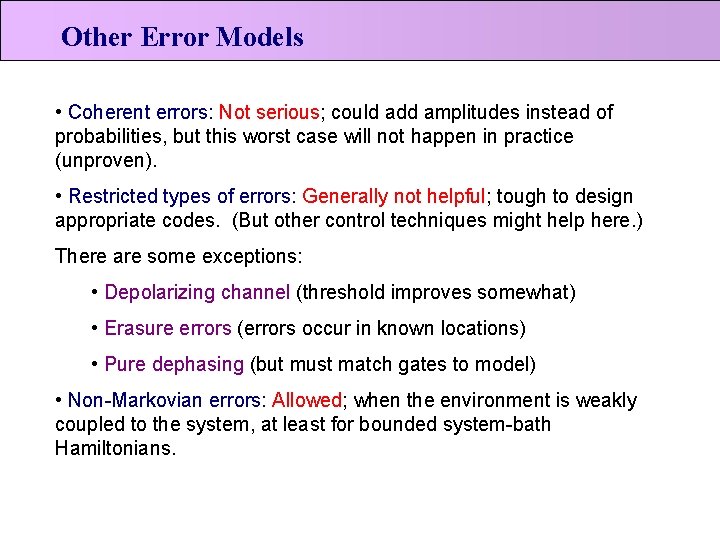 Other Error Models

• Coherent errors: Not serious; could add amplitudes instead of probabilities, but this worst case will not happen in practice (unproven).

• Restricted types of errors: Generally not helpful; tough to design appropriate codes. (But other control techniques might help here.)

There are some exceptions:

• Depolarizing channel (threshold improves somewhat)

• Erasure errors (errors occur in known locations)

• Pure dephasing (but must match gates to model)

• Non-Markovian errors: Allowed; when the environment is weakly coupled to the system, at least for bounded system-bath Hamiltonians.